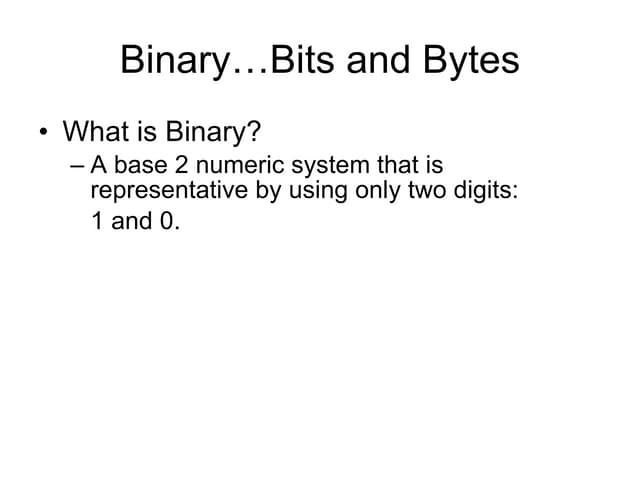 Binary…Bits and Bytes

• What is Binary?
– A base 2 numeric system that is representative by using only two digits:
1 and 0.